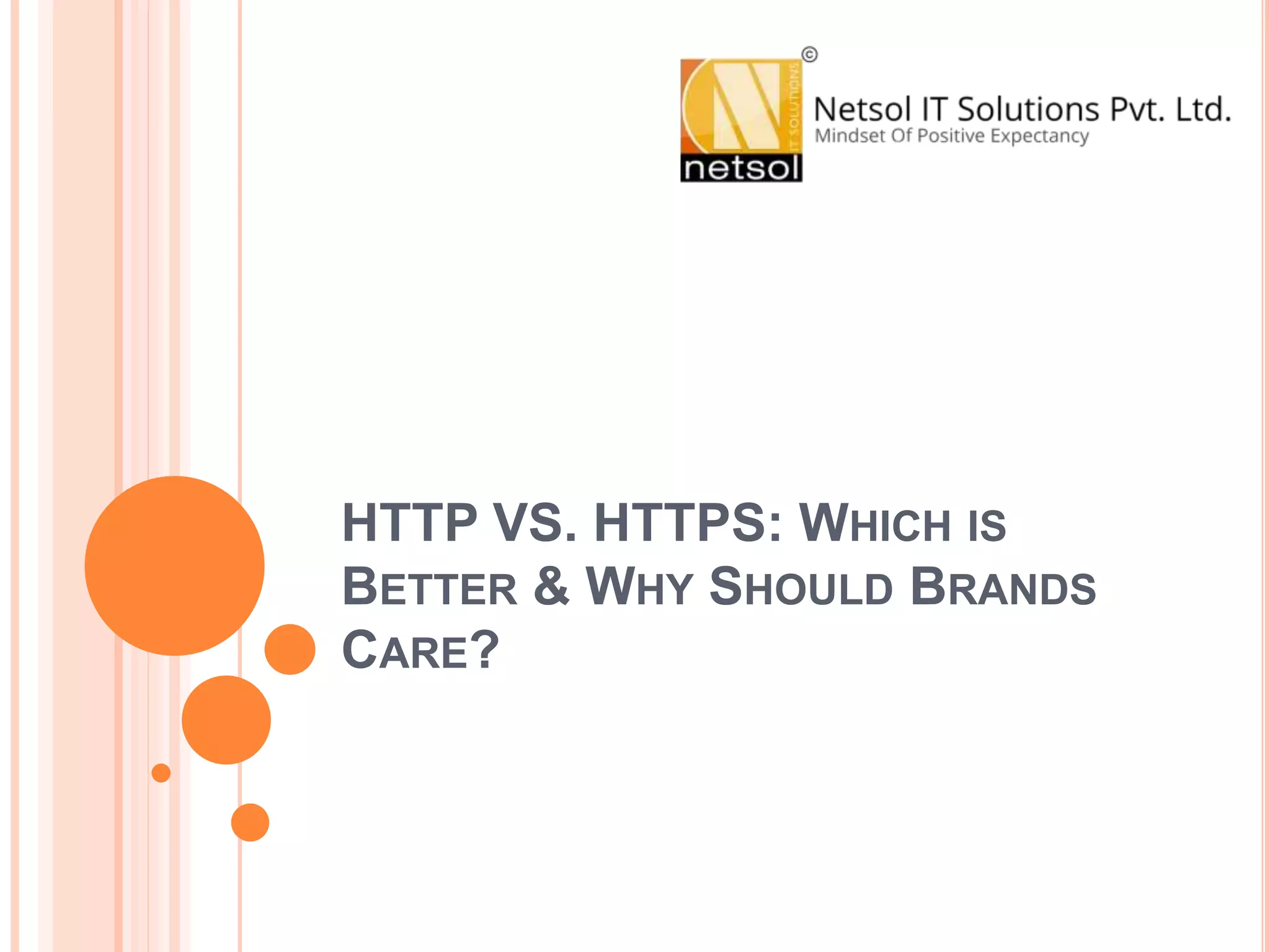 ©
IT SOLUTIONS
netsol
Netsol IT Solutions Pvt. Ltd.
Mindset Of Positive Expectancy

HTTP VS. HTTPS: WHICH IS BETTER & WHY SHOULD BRANDS CARE?